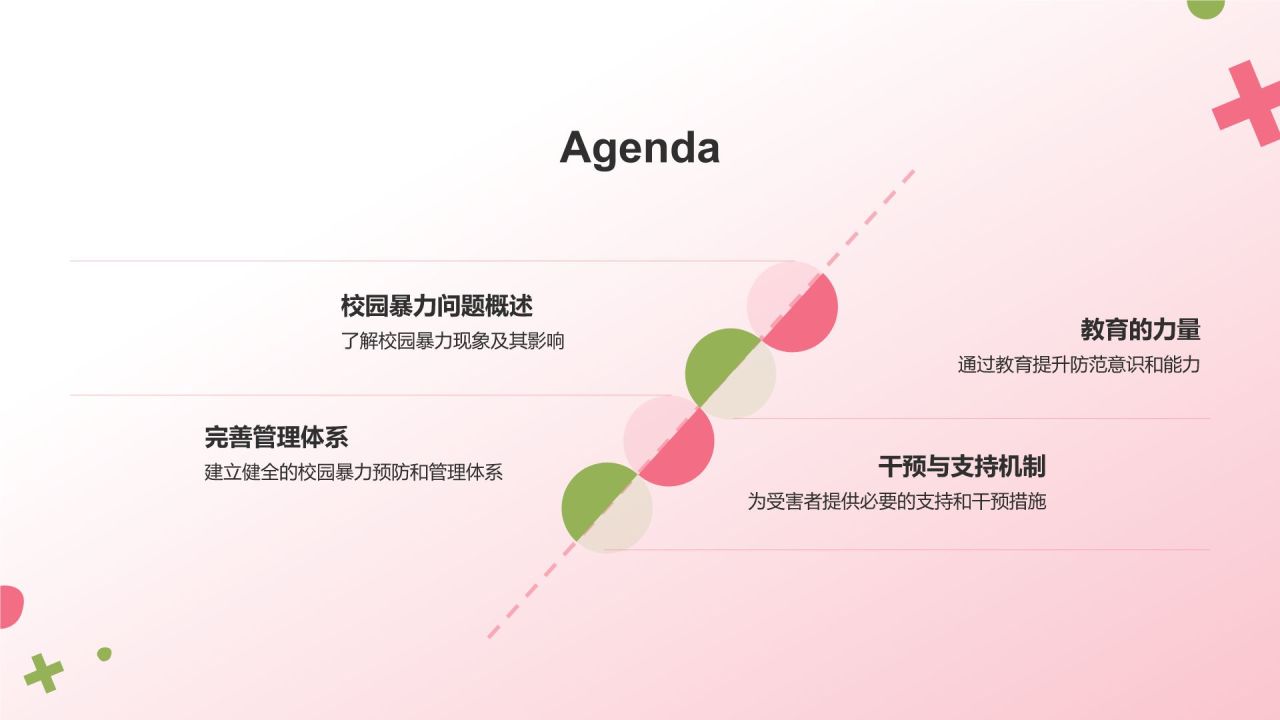 Agenda

校园暴力问题概述
了解校园暴力现象及其影响

教育的力量
通过教育提升防范意识和能力

完善管理体系
建立健全的校园暴力预防和管理体系

干预与支持机制
为受害者提供必要的支持和干预措施